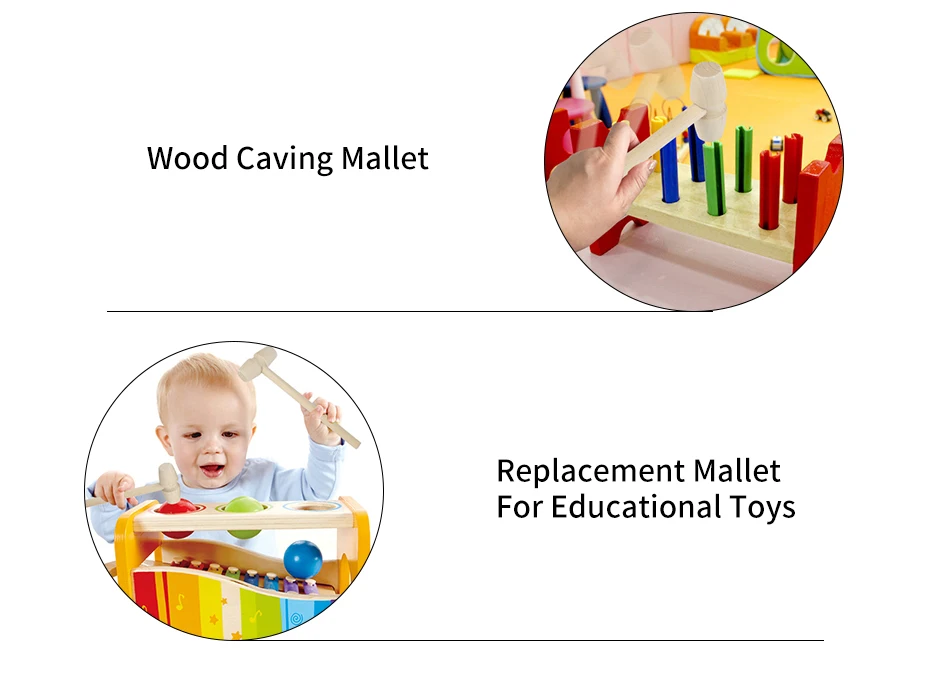 Wood Caving Mallet

Replacement Mallet
For Educational Toys